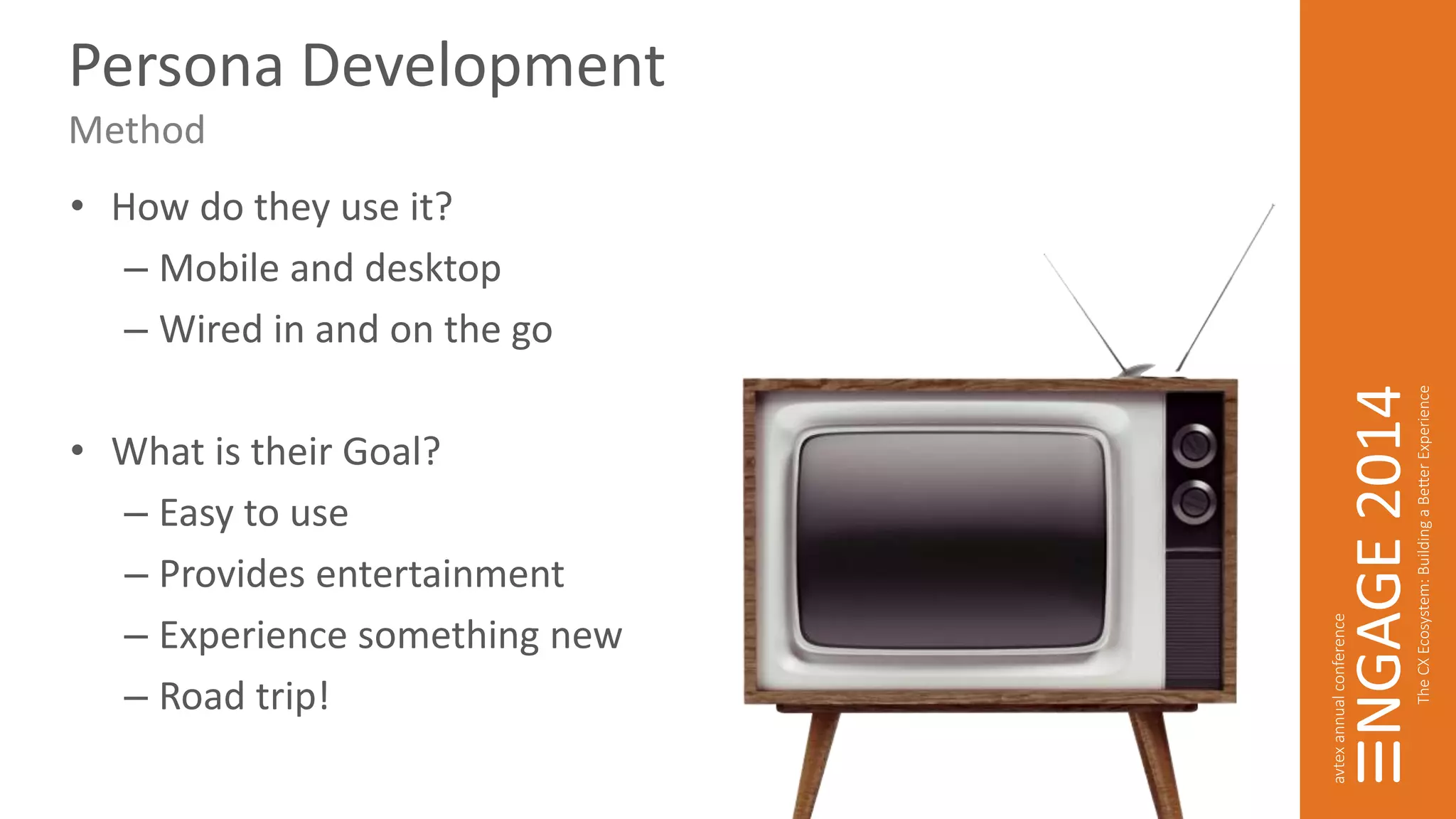 Persona Development
Method

• How do they use it?
– Mobile and desktop
– Wired in and on the go

• What is their Goal?
– Easy to use
– Provides entertainment
– Experience something new
– Road trip!

avtex annual conference
ENGAGE 2014
The CX Ecosystem: Building a Better Experience